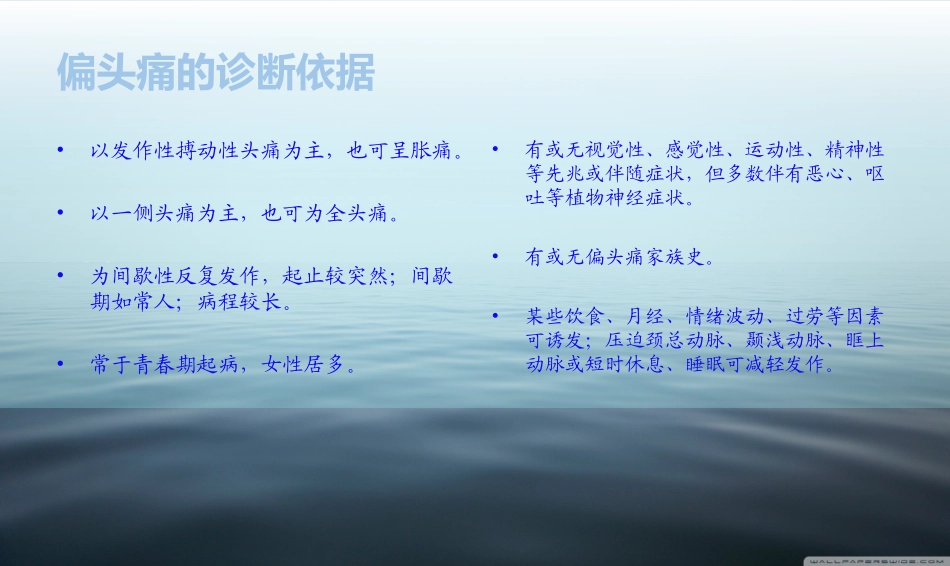 偏头痛的诊断依据

• 以发作性搏动性头痛为主，也可呈胀痛。

• 以一侧头痛为主，也可为全头痛。

• 为间歇性反复发作，起止较突然；间歇期如常人；病程较长。

• 常于青春期起病，女性居多。

• 有或无视觉性、感觉性、运动性、精神性等先兆或伴随症状，但多数伴有恶心、呕吐等植物神经症状。

• 有或无偏头痛家族史。

• 某些饮食、月经、情绪波动、过劳等因素可诱发；压迫颈总动脉、颞浅动脉、眶上动脉或短时休息、睡眠可减轻发作。

WALLPAPERSWIDE.COM